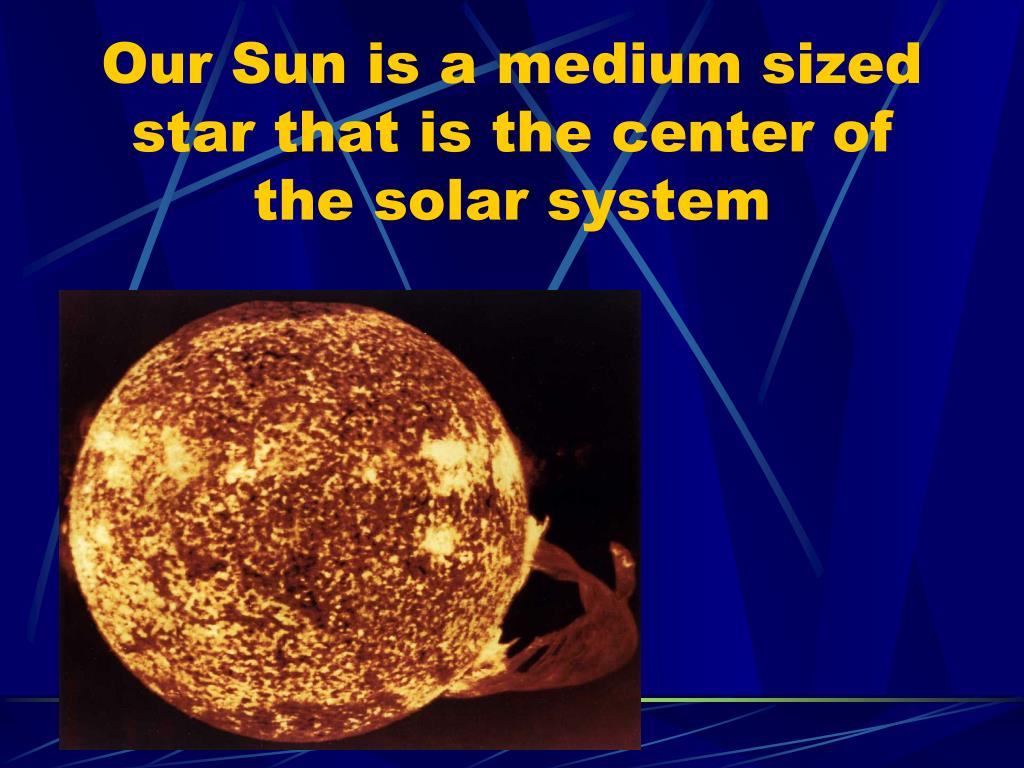 Our Sun is a medium sized star that is the center of the solar system